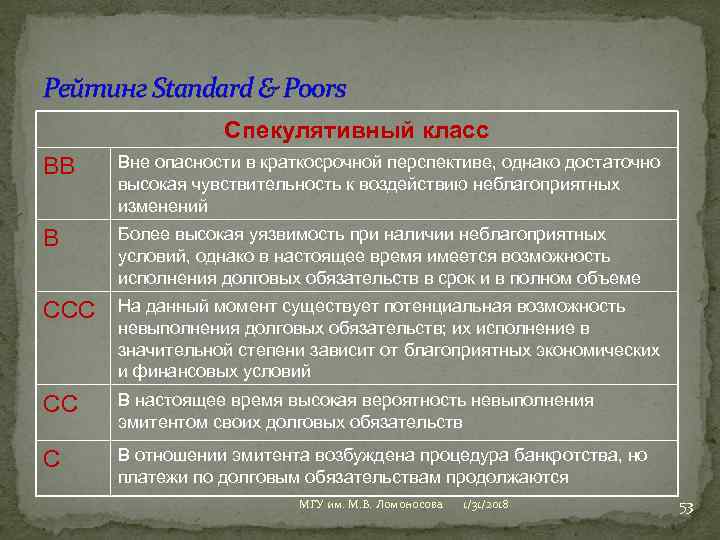 Рейтинг Standard & Poors

| Спекулятивный класс | |
|---|---|
| BB | Вне опасности в краткосрочной перспективе, однако достаточно высокая чувствительность к воздействию неблагоприятных изменений |
| B | Более высокая уязвимость при наличии неблагоприятных условий, однако в настоящее время имеется возможность исполнения долговых обязательств в срок и в полном объеме |
| CCC | На данный момент существует потенциальная возможность невыполнения долговых обязательств; их исполнение в значительной степени зависит от благоприятных экономических и финансовых условий |
| CC | В настоящее время высокая вероятность невыполнения эмитентом своих долговых обязательств |
| C | В отношении эмитента возбуждена процедура банкротства, но платежи по долговым обязательствам продолжаются |

МГУ им. М.В. Ломоносова 1/31/2018 53